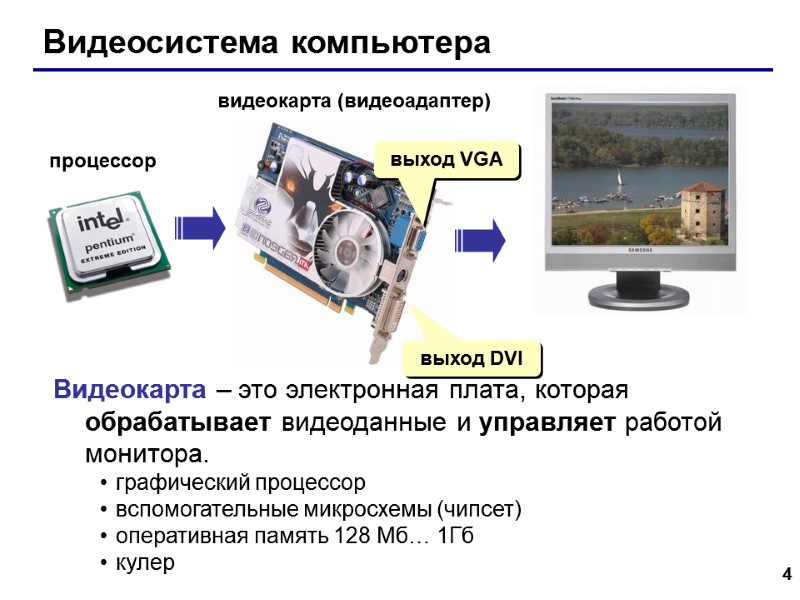 Видеосистема компьютера

видеокарта (видеоадаптер)

процессор

intel pentium EXTREME EDITION

выход VGA

SAMSUNG

выход DVI

Видеокарта – это электронная плата, которая обрабатывает видеоданные и управляет работой монитора.

• графический процессор
• вспомогательные микросхемы (чипсет)
• оперативная память 128 Мб… 1Гб
• кулер

4